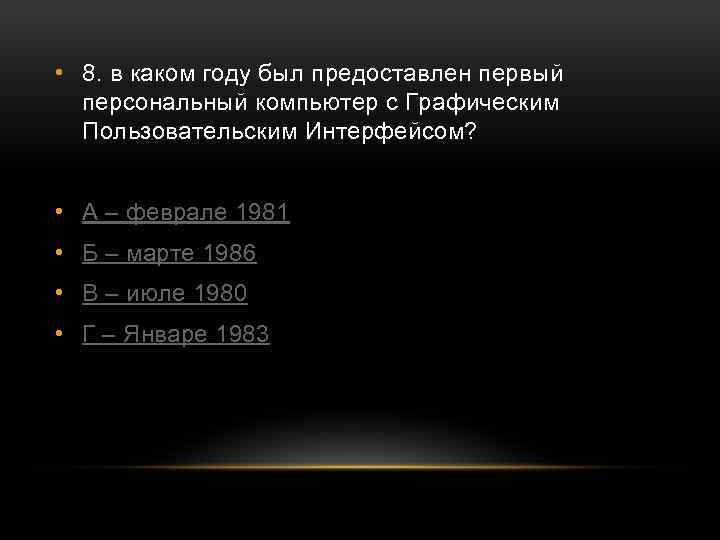 • 8. в каком году был предоставлен первый персональный компьютер с Графическим Пользовательским Интерфейсом?

• А – феврале 1981
• Б – марте 1986
• В – июле 1980
• Г – Январе 1983